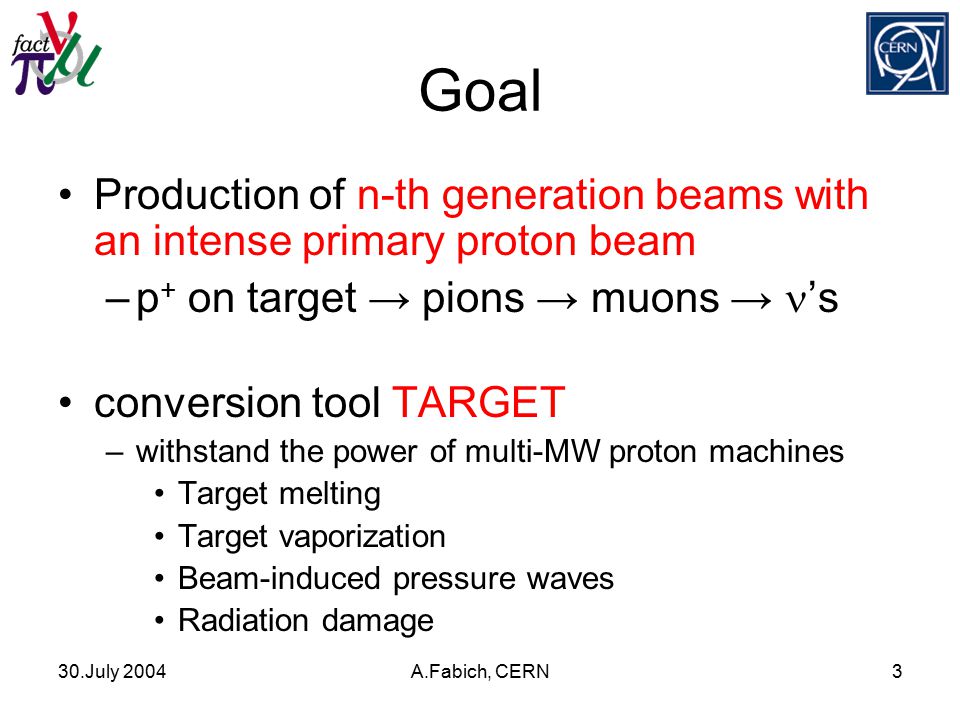 fact $\nu$ $\pi$ $\mu$

CERN

Goal

• Production of n-th generation beams with an intense primary proton beam
 – $p^+$ on target → pions → muons → $\nu$'s

• conversion tool TARGET
 – withstand the power of multi-MW proton machines
  • Target melting
  • Target vaporization
  • Beam-induced pressure waves
  • Radiation damage

30.July 2004 A.Fabich, CERN 3